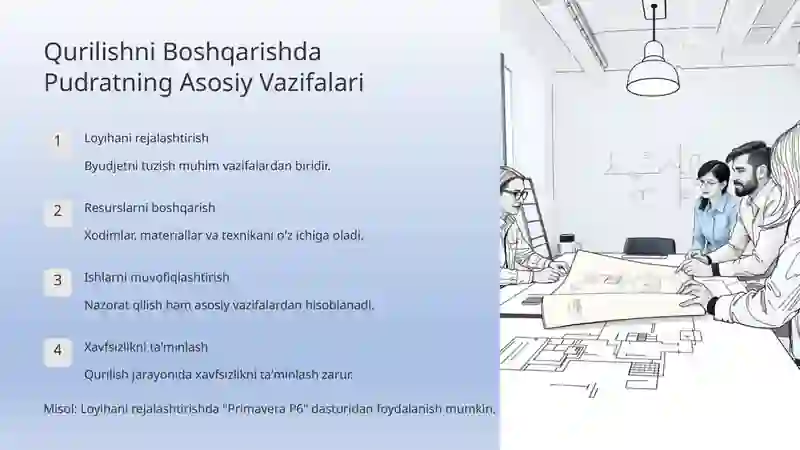 Qurilishni Boshqarishda Pudratning Asosiy Vazifalari

1 Loyihani rejalashtirish

Byudjetni tuzish muhim vazifalardan biridir.

2 Resurslarni boshqarish

Xodimlar, materiallar va texnikani o'z ichiga oladi.

3 Ishlarni muvofiqlashtirish

Nazorat qilish ham asosiy vazifalardan hisoblanadi.

4 Xavfsizlikni ta'minlash

Qurilish jarayonida xavfsizlikni ta'minlash zarur.

Misol: Loyihani rejalashtirishda "Primavera P6" dasturidan foydalanish mumkin.